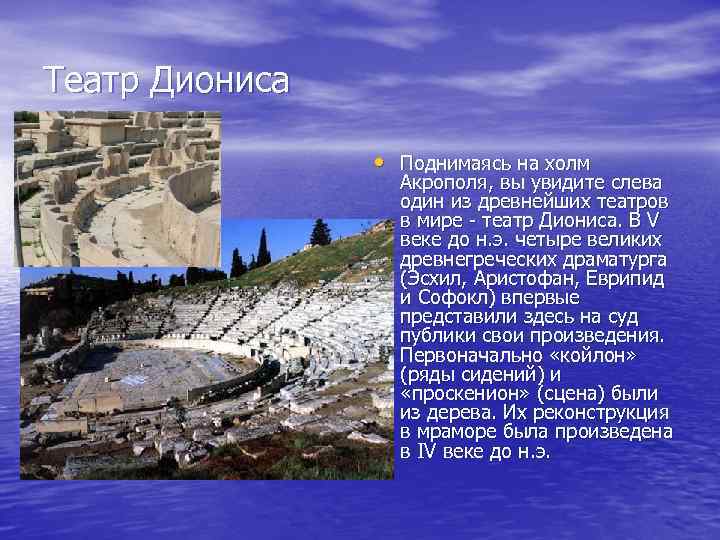 Театр Диониса

• Поднимаясь на холм Акрополя, вы увидите слева один из древнейших театров в мире - театр Диониса. В V веке до н.э. четыре великих древнегреческих драматурга (Эсхил, Аристофан, Еврипид и Софокл) впервые представили здесь на суд публики свои произведения. Первоначально «койлон» (ряды сидений) и «проскенион» (сцена) были из дерева. Их реконструкция в мраморе была произведена в IV веке до н.э.